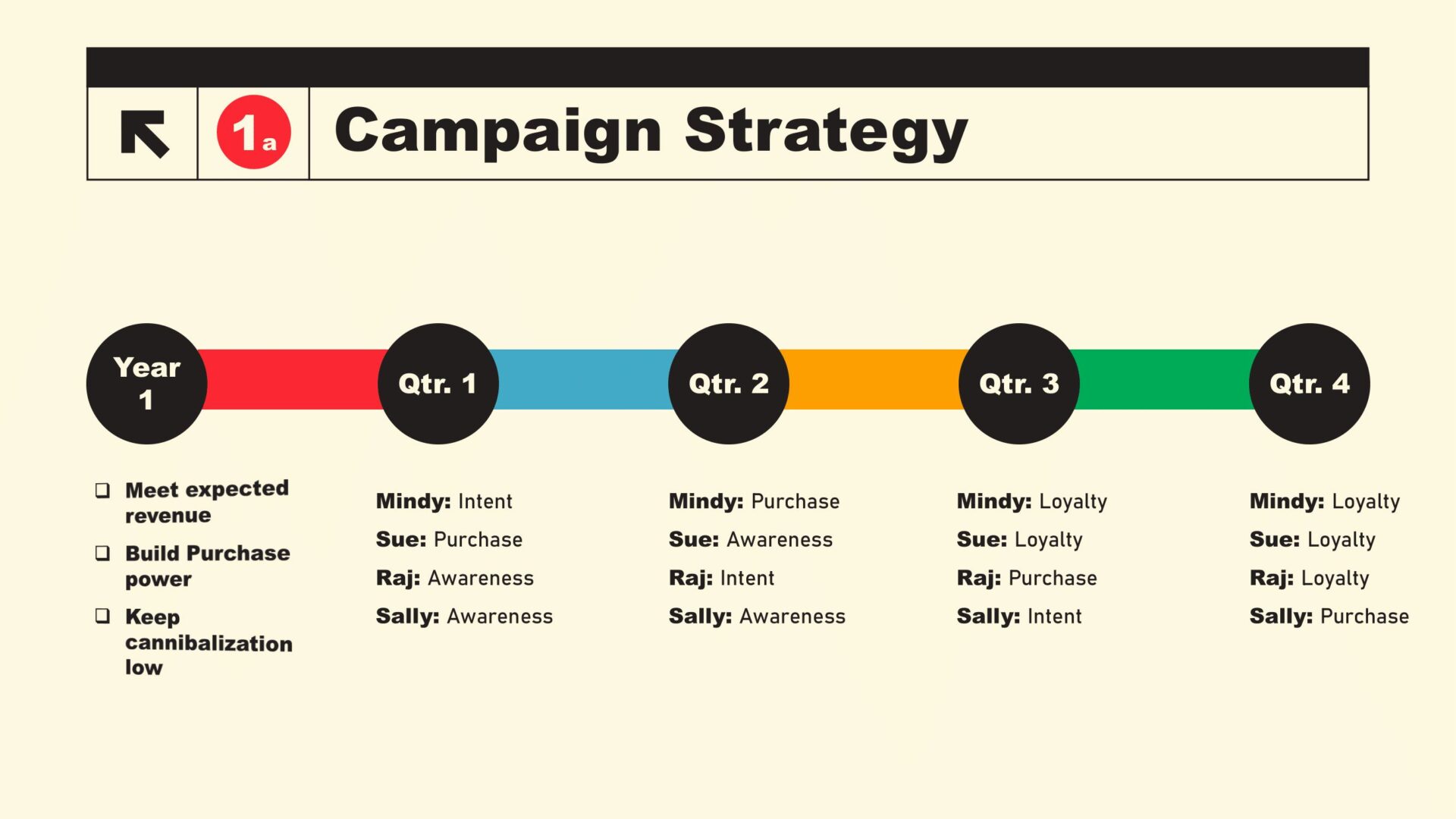 1a Campaign Strategy

Year 1

Qtr. 1

Qtr. 2

Qtr. 3

Qtr. 4

❑ Meet expected revenue
❑ Build Purchase power
❑ Keep cannibalization low

Mindy: Intent
Sue: Purchase
Raj: Awareness
Sally: Awareness

Mindy: Purchase
Sue: Awareness
Raj: Intent
Sally: Awareness

Mindy: Loyalty
Sue: Loyalty
Raj: Purchase
Sally: Intent

Mindy: Loyalty
Sue: Loyalty
Raj: Loyalty
Sally: Purchase